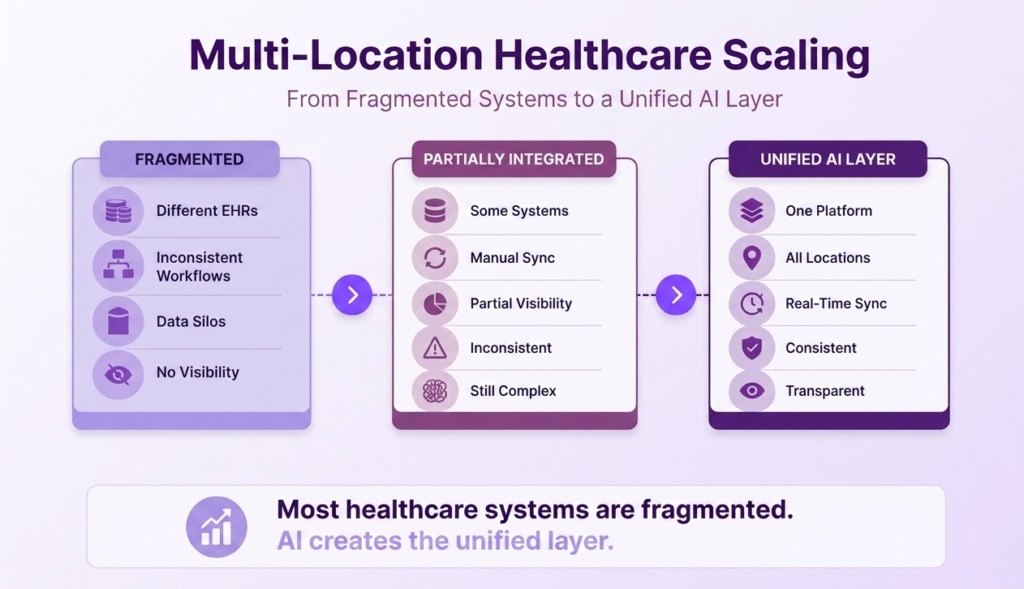 Multi-Location Healthcare Scaling

From Fragmented Systems to a Unified AI Layer

FRAGMENTED

Different EHRs

Inconsistent Workflows

Data Silos

No Visibility

PARTIALLY INTEGRATED

Some Systems

Manual Sync

Partial Visibility

Inconsistent

Still Complex

UNIFIED AI LAYER

One Platform

All Locations

Real-Time Sync

Consistent

Transparent

Most healthcare systems are fragmented.
AI creates the unified layer.